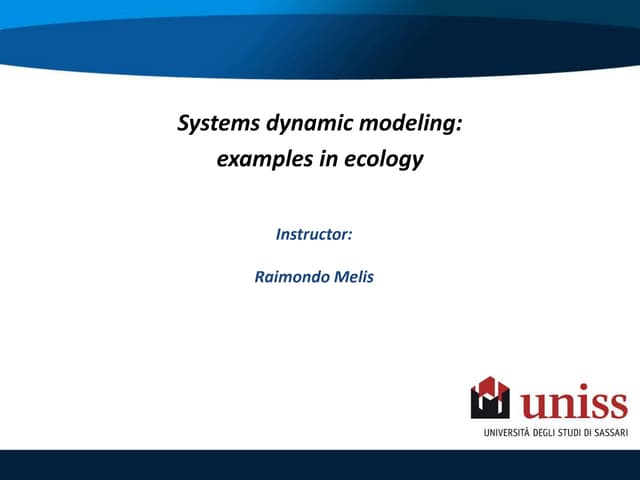 Systems dynamic modeling:
examples in ecology

Instructor:

Raimondo Melis

uniss
UNIVERSITÀ DEGLI STUDI DI SASSARI